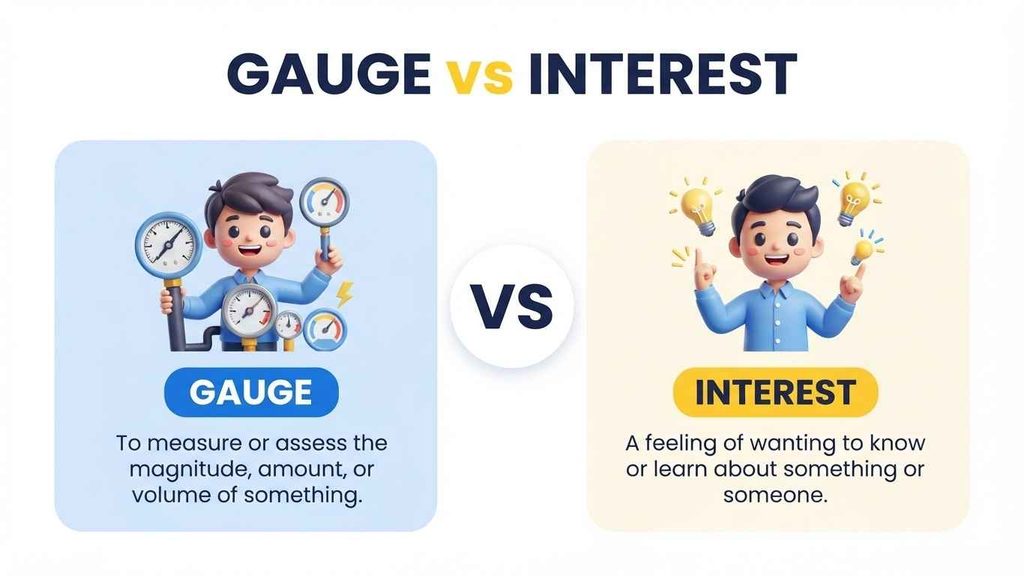 GAUGE vs INTEREST

GAUGE

To measure or assess the magnitude, amount, or volume of something.

VS

INTEREST

A feeling of wanting to know or learn about something or someone.